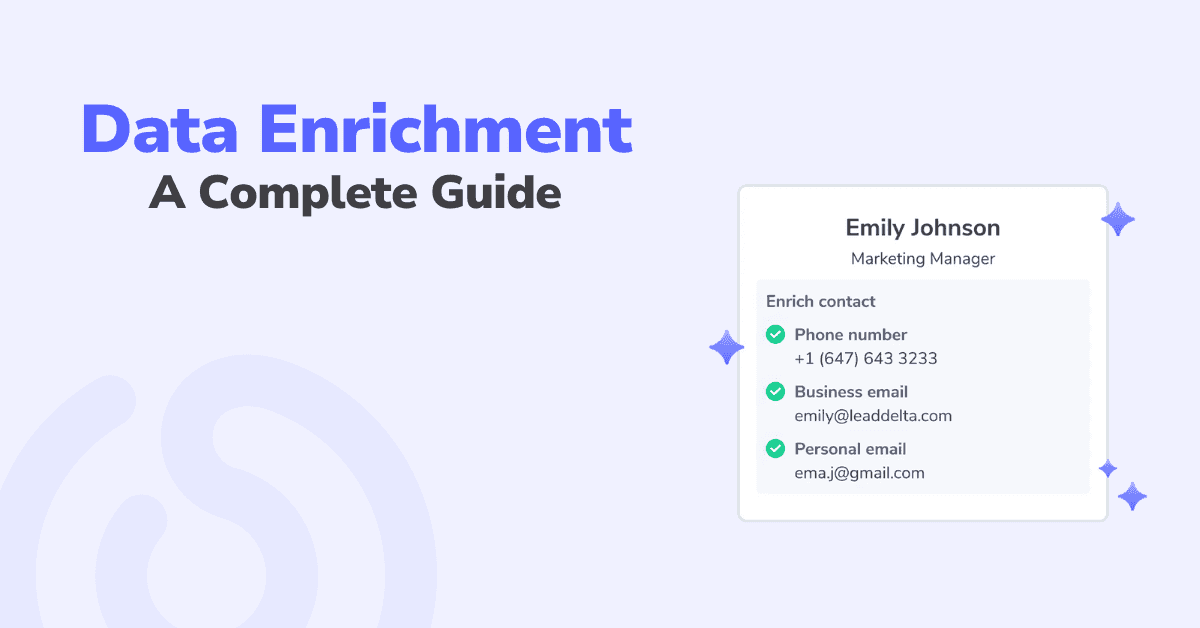 Data Enrichment
A Complete Guide

Emily Johnson
Marketing Manager

Enrich contact

Phone number
+1 (647) 643 3233

Business email
emily@leaddelta.com

Personal email
ema.j@gmail.com